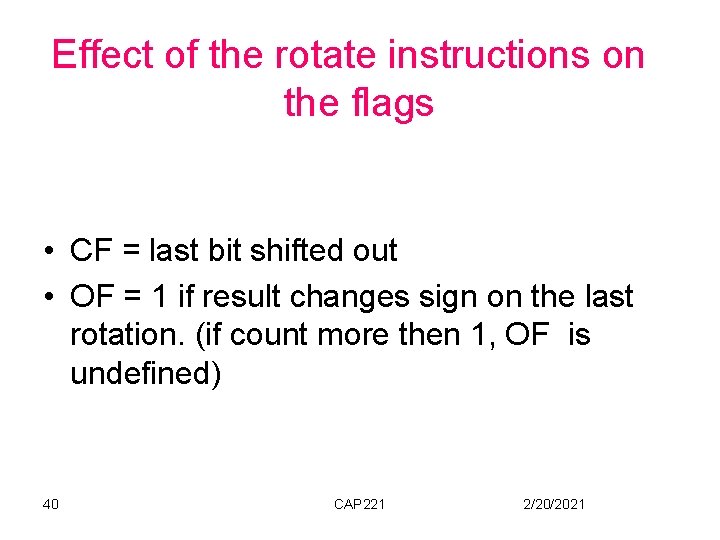 Effect of the rotate instructions on the flags

• CF = last bit shifted out
• OF = 1 if result changes sign on the last rotation. (if count more then 1, OF is undefined)

40

CAP221

2/20/2021